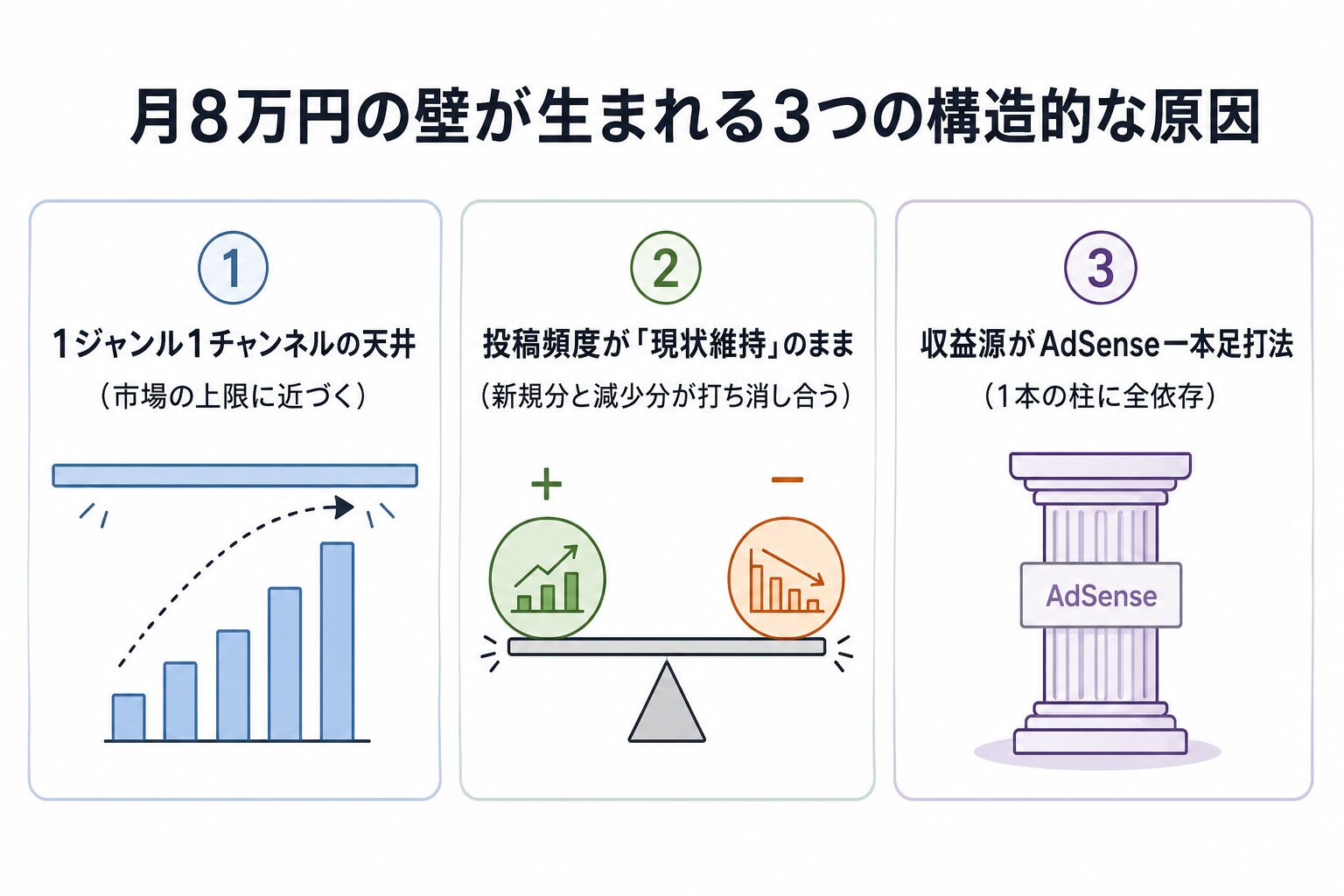 月８万円の壁が生まれる３つの構造的な原因

1

1ジャンル1チャンネルの天井

（市場の上限に近づく）

2

投稿頻度が「現状維持」のまま

（新規分と減少分が打ち消し合う）

+

−

3

収益源がAdSense一本足打法

（1本の柱に全依存）

AdSense